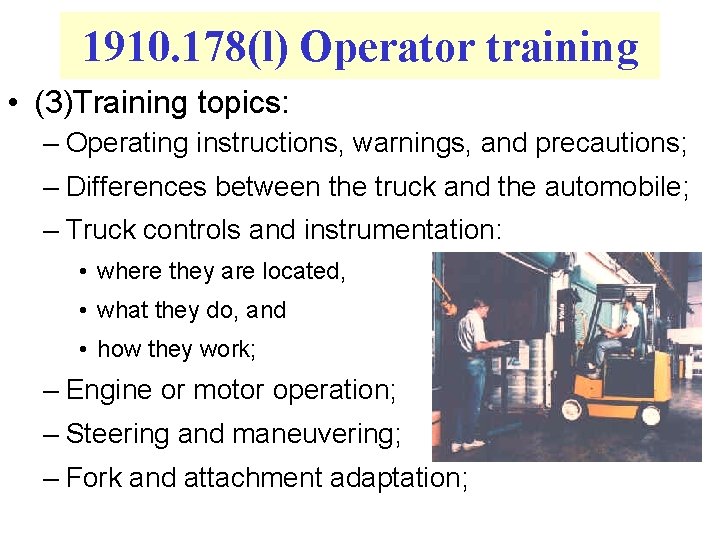 1910.178(l) Operator training

• (3)Training topics:

– Operating instructions, warnings, and precautions;

– Differences between the truck and the automobile;

– Truck controls and instrumentation:

• where they are located,

• what they do, and

• how they work;

– Engine or motor operation;

– Steering and maneuvering;

– Fork and attachment adaptation;